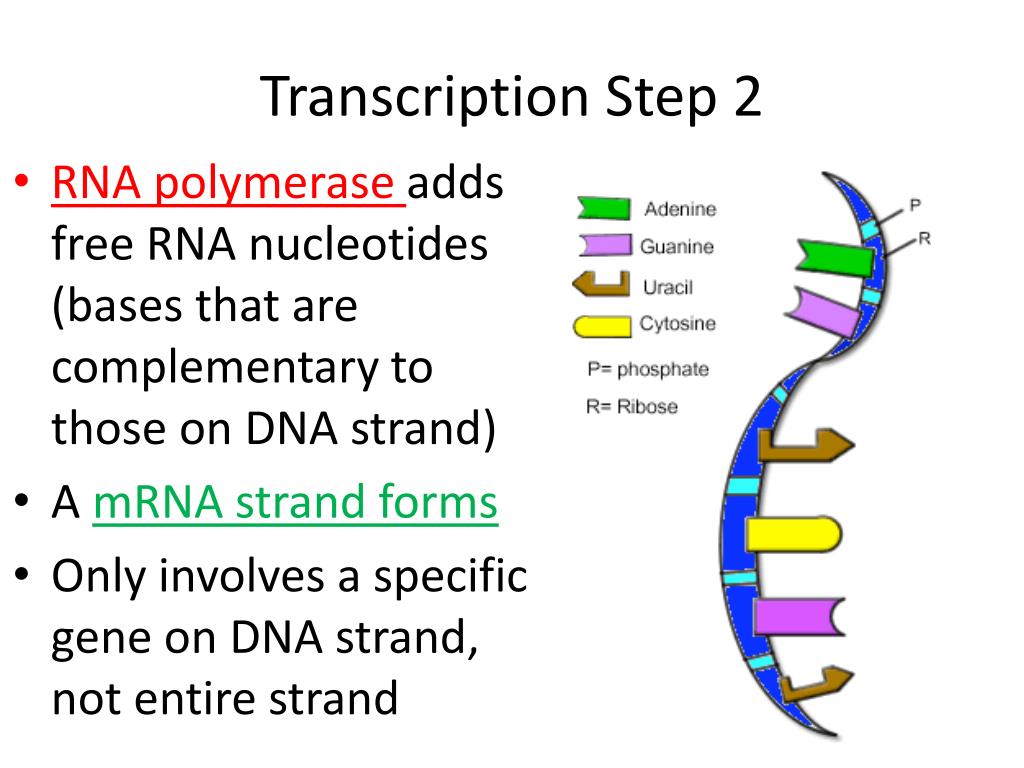 Transcription Step 2

• RNA polymerase adds free RNA nucleotides (bases that are complementary to those on DNA strand)
• A mRNA strand forms
• Only involves a specific gene on DNA strand, not entire strand

Adenine
Guanine
Uracil
Cytosine
P= phosphate
R= Ribose
P
R